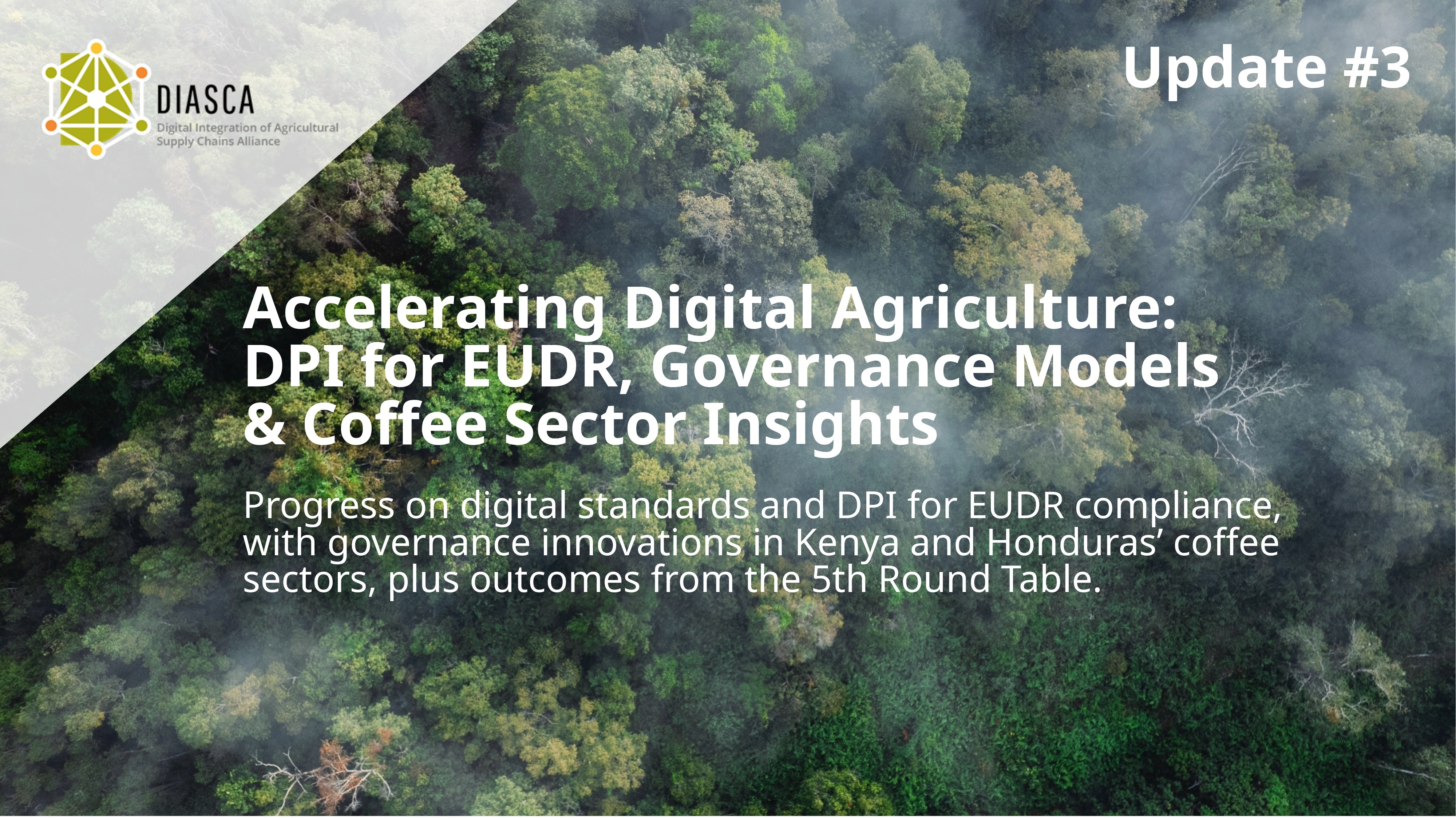 DIASCA
Digital Integration of Agricultural Supply Chains Alliance

Update #3

Accelerating Digital Agriculture: DPI for EUDR, Governance Models & Coffee Sector Insights

Progress on digital standards and DPI for EUDR compliance, with governance innovations in Kenya and Honduras’ coffee sectors, plus outcomes from the 5th Round Table.